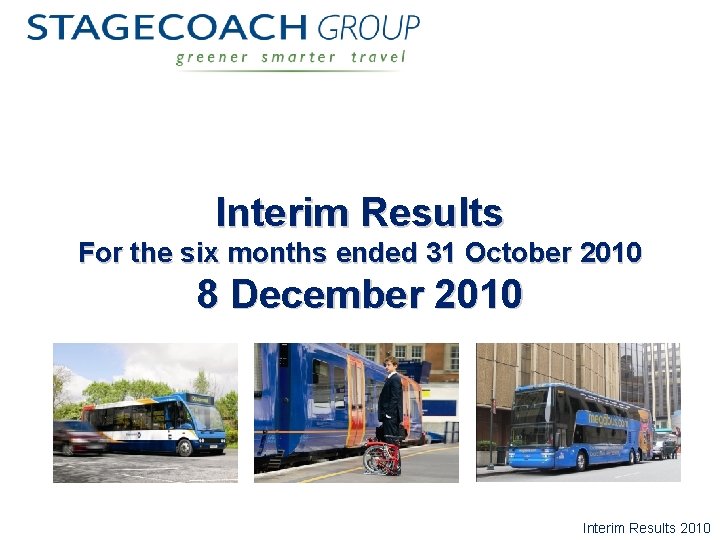 STAGECOACH GROUP
greener smarter travel

Interim Results
For the six months ended 31 October 2010
8 December 2010

megabus.com

Interim Results 2010